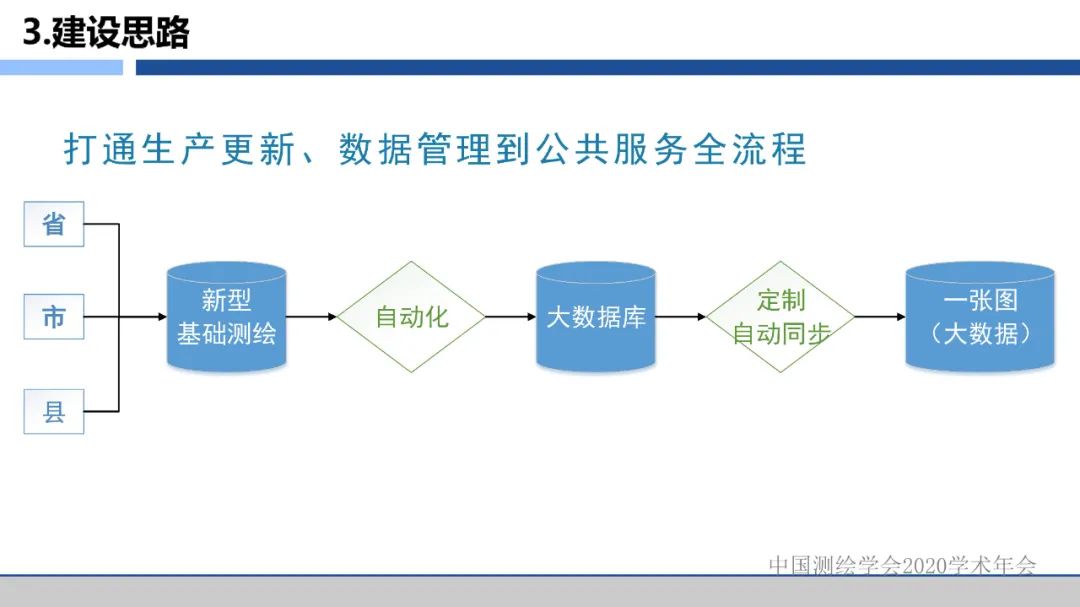 3.建设思路

打通生产更新、数据管理到公共服务全流程

省

市

县

新型
基础测绘

自动化

大数据库

定制
自动同步

一张图
（大数据）

中国测绘学会2020学术年会